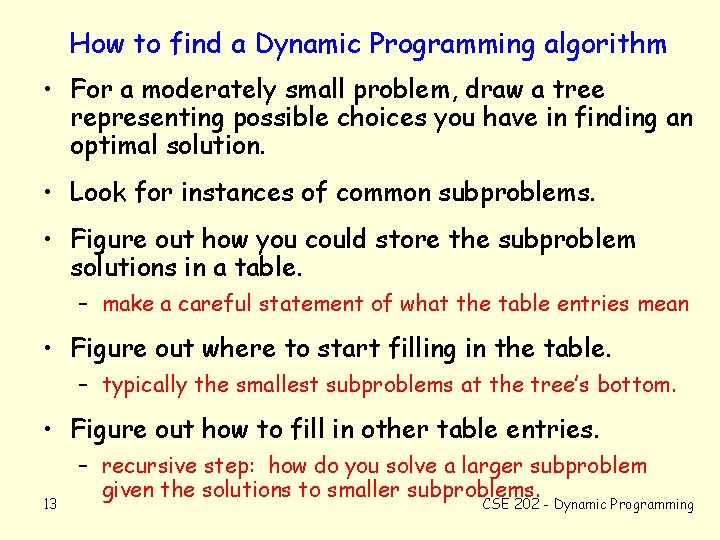 How to find a Dynamic Programming algorithm

• For a moderately small problem, draw a tree representing possible choices you have in finding an optimal solution.

• Look for instances of common subproblems.

• Figure out how you could store the subproblem solutions in a table.

– make a careful statement of what the table entries mean

• Figure out where to start filling in the table.

– typically the smallest subproblems at the tree's bottom.

• Figure out how to fill in other table entries.

– recursive step: how do you solve a larger subproblem given the solutions to smaller subproblems.

13

CSE 202 - Dynamic Programming